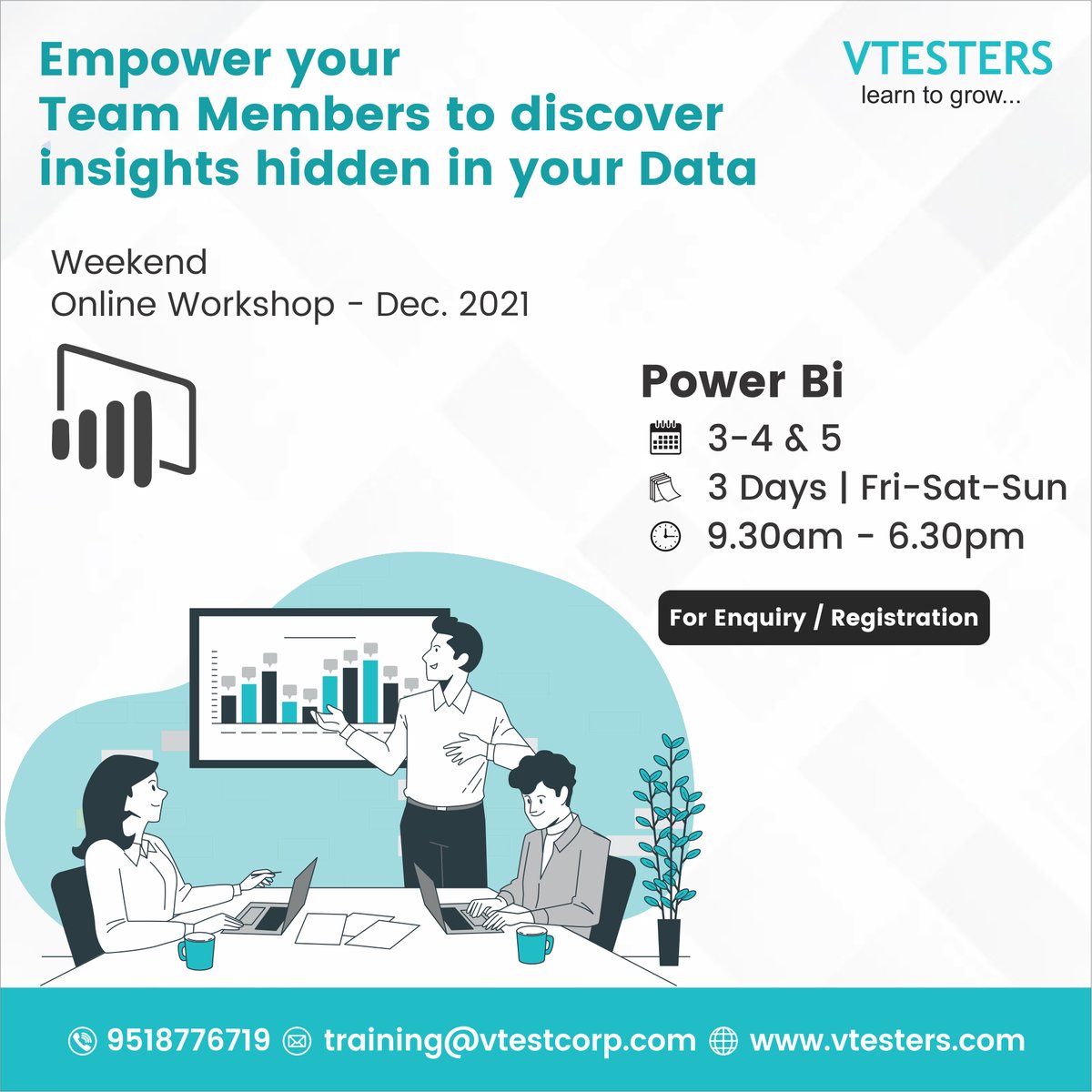 Empower your Team Members to discover insights hidden in your Data

VTESTERS
learn to grow...

Weekend
Online Workshop - Dec. 2021

Power Bi
3-4 & 5
3 Days | Fri-Sat-Sun
9.30am - 6.30pm

For Enquiry / Registration

9518776719 training@vtestcorp.com www.vtesters.com